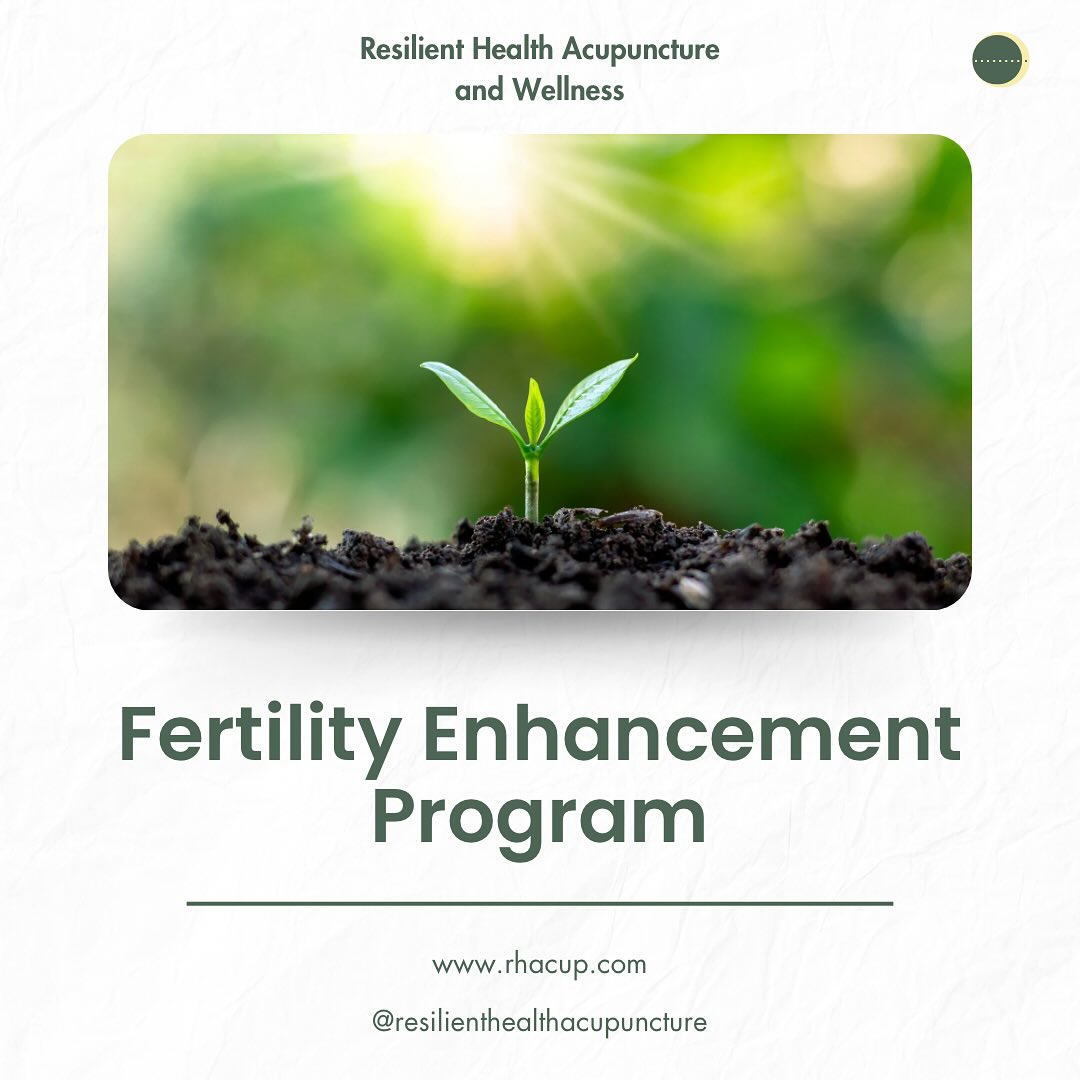 Resilient Health Acupuncture and Wellness

Fertility Enhancement Program

www.rhacup.com

@resilienthealthacupuncture